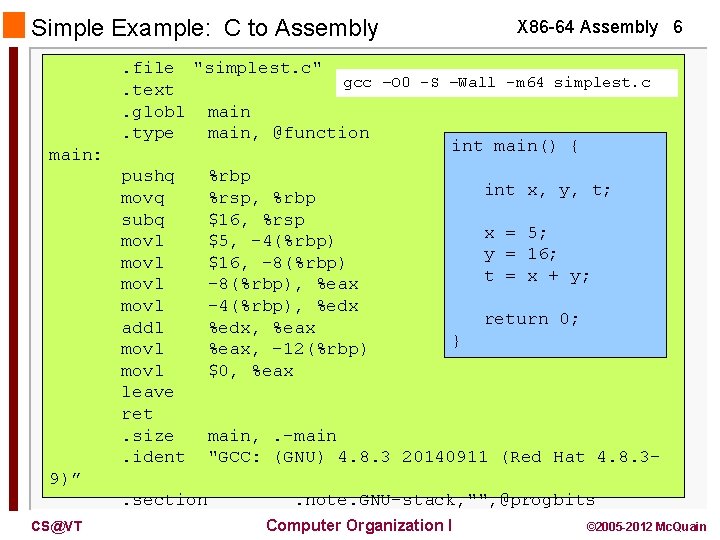 Simple Example: C to Assembly

X86-64 Assembly 6

.file "simplest.c"
.text
.globl main
.type main, @function
main:
pushq %rbp
movq %rsp, %rbp
subq $16, %rsp
movl $5, -4(%rbp)
movl $16, -8(%rbp)
movl -8(%rbp), %eax
movl -4(%rbp), %edx
addl %edx, %eax
movl %eax, -12(%rbp)
movl $0, %eax
leave
ret
.size main, .-main
.ident "GCC: (GNU) 4.8.3 20140911 (Red Hat 4.8.3-9)"
.section .note.GNU-stack,"",@progbits

gcc -O0 -S -Wall -m64 simplest.c

int main() {

int x, y, t;

x = 5;
y = 16;
t = x + y;

return 0;
}

CS@VT

Computer Organization I

©2005-2012 McQuain